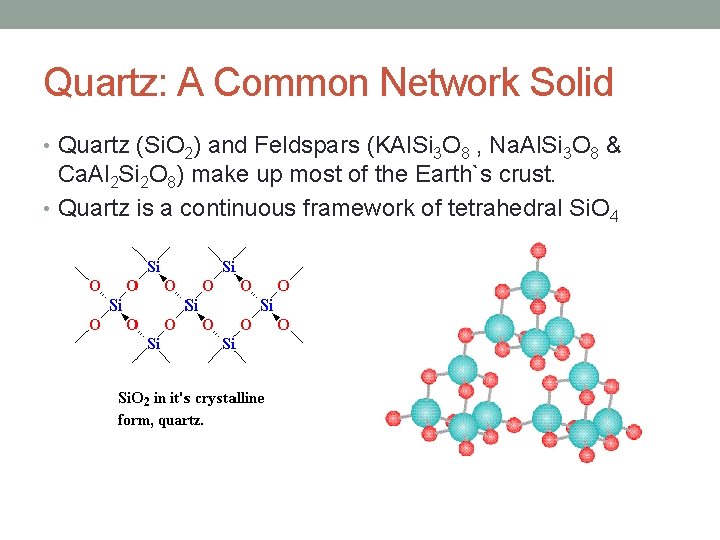 Quartz: A Common Network Solid

• Quartz ($SiO_2$) and Feldspars ($KAlSi_3O_8$ , $NaAlSi_3O_8$ & $CaAl_2Si_2O_8$) make up most of the Earth`s crust.

• Quartz is a continuous framework of tetrahedral $SiO_4$

Si Si
O O O O O O
Si Si Si
O O O O O O
Si Si

$SiO_2$ in it's crystalline form, quartz.